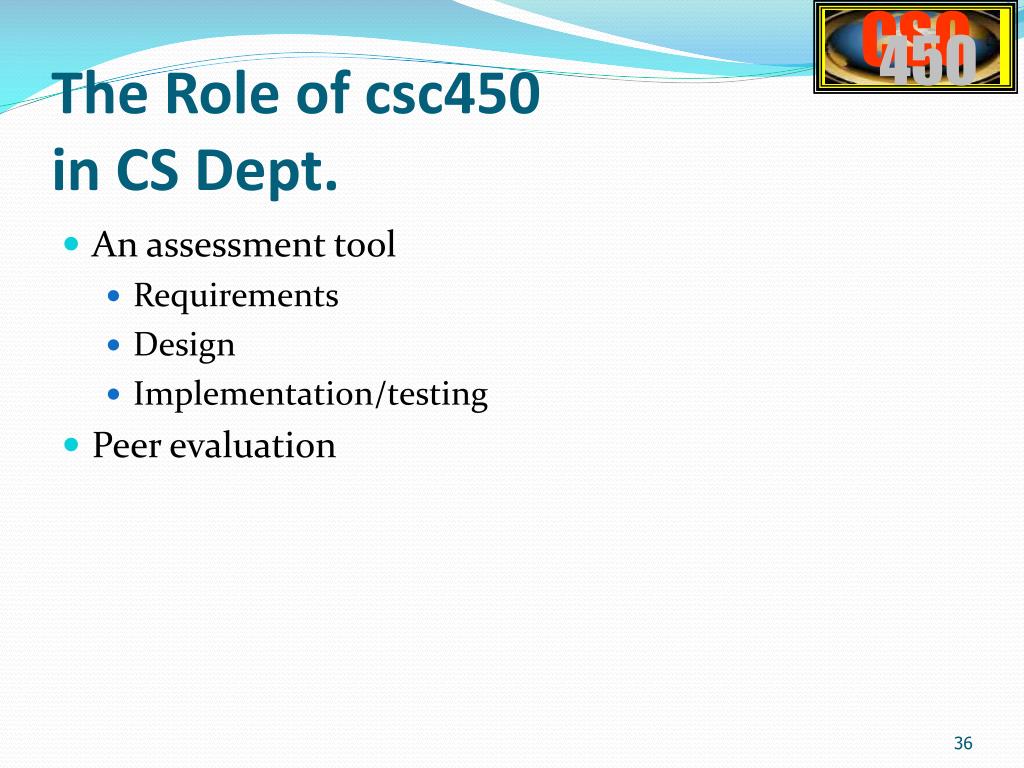 CSC
450

The Role of csc450
in CS Dept.

- An assessment tool
  - Requirements
  - Design
  - Implementation/testing
- Peer evaluation

36